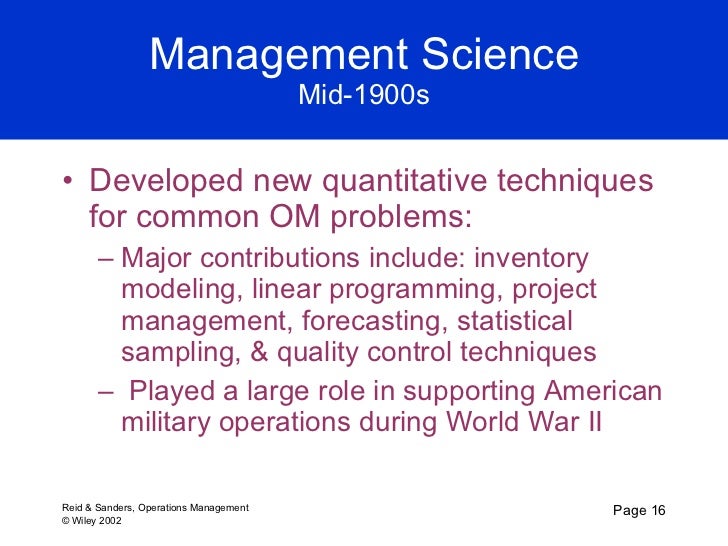 Management Science
Mid-1900s

• Developed new quantitative techniques for common OM problems:
– Major contributions include: inventory modeling, linear programming, project management, forecasting, statistical sampling, & quality control techniques
– Played a large role in supporting American military operations during World War II

Reid & Sanders, Operations Management
© Wiley 2002

Page 16